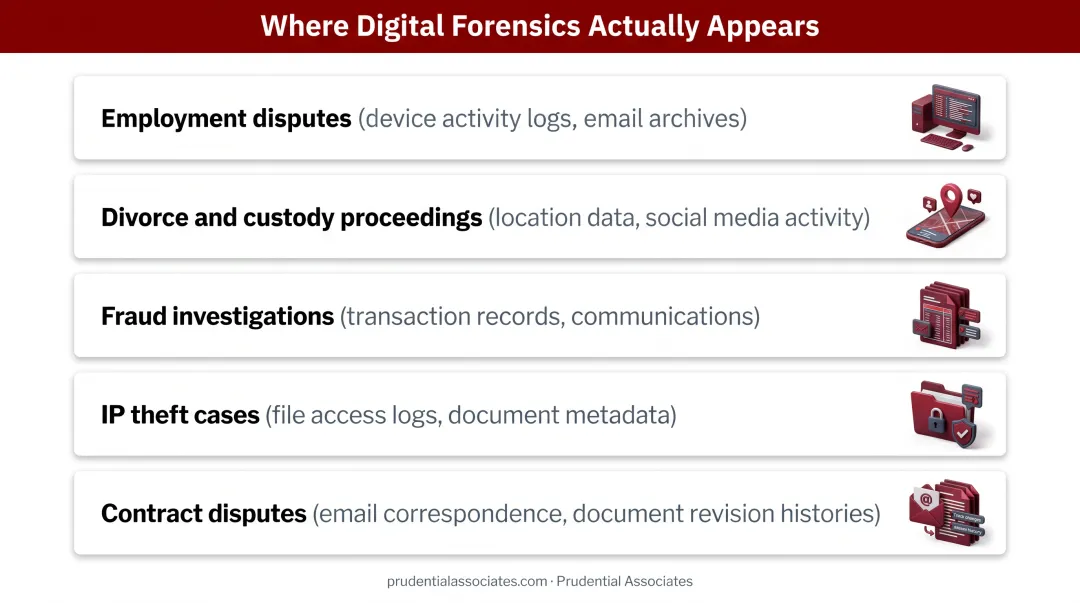 Where Digital Forensics Actually Appears

Employment disputes (device activity logs, email archives)

Divorce and custody proceedings (location data, social media activity)

Fraud investigations (transaction records, communications)

IP theft cases (file access logs, document metadata)

Contract disputes (email correspondence, document revision histories)

prudentialassociates.com · Prudential Associates